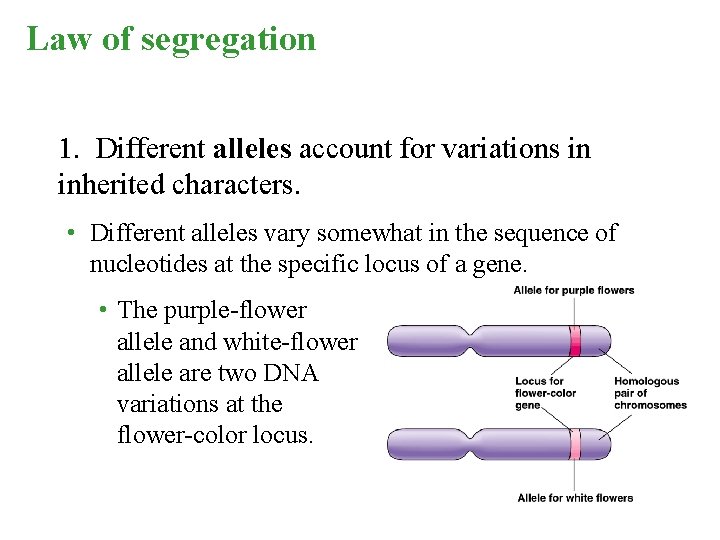 Law of segregation

1. Different alleles account for variations in inherited characters.

• Different alleles vary somewhat in the sequence of nucleotides at the specific locus of a gene.

• The purple-flower allele and white-flower allele are two DNA variations at the flower-color locus.

Allele for purple flowers

Locus for flower-color gene

Homologous pair of chromosomes

Allele for white flowers